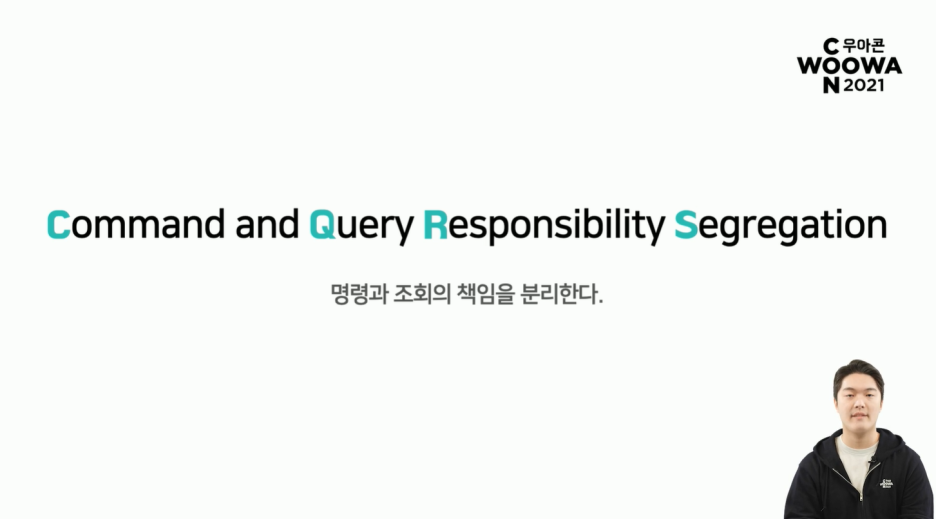 C 우아콘
WOOWA
N 2021

Command and Query Responsibility Segregation

명령과 조회의 책임을 분리한다.